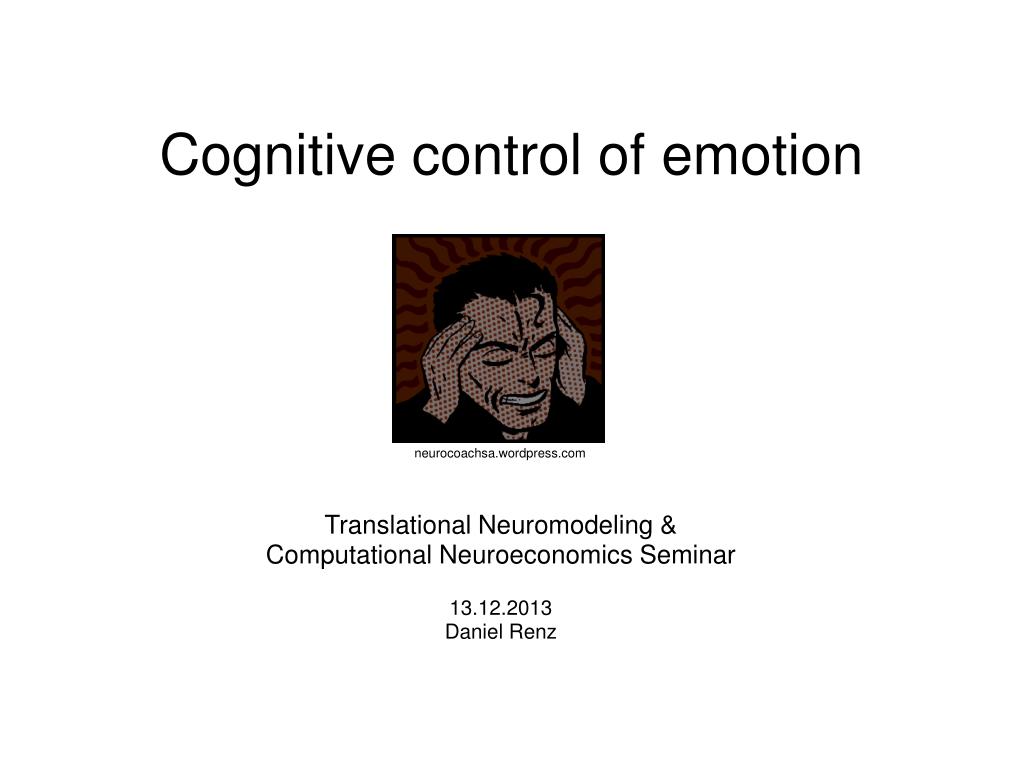 Cognitive control of emotion

neurocoachsa.wordpress.com

Translational Neuromodeling & Computational Neuroeconomics Seminar

13.12.2013
Daniel Renz